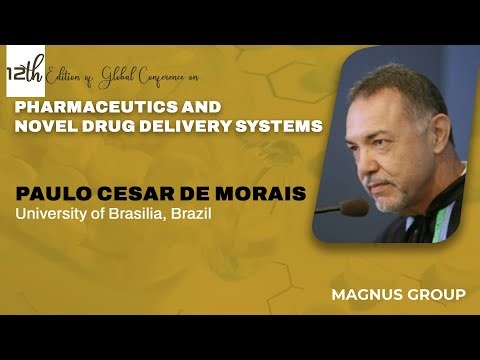 12th Edition of Global Conference on

PHARMACEUTICS AND NOVEL DRUG DELIVERY SYSTEMS

PAULO CESAR DE MORAIS
University of Brasilia, Brazil

MAGNUS GROUP